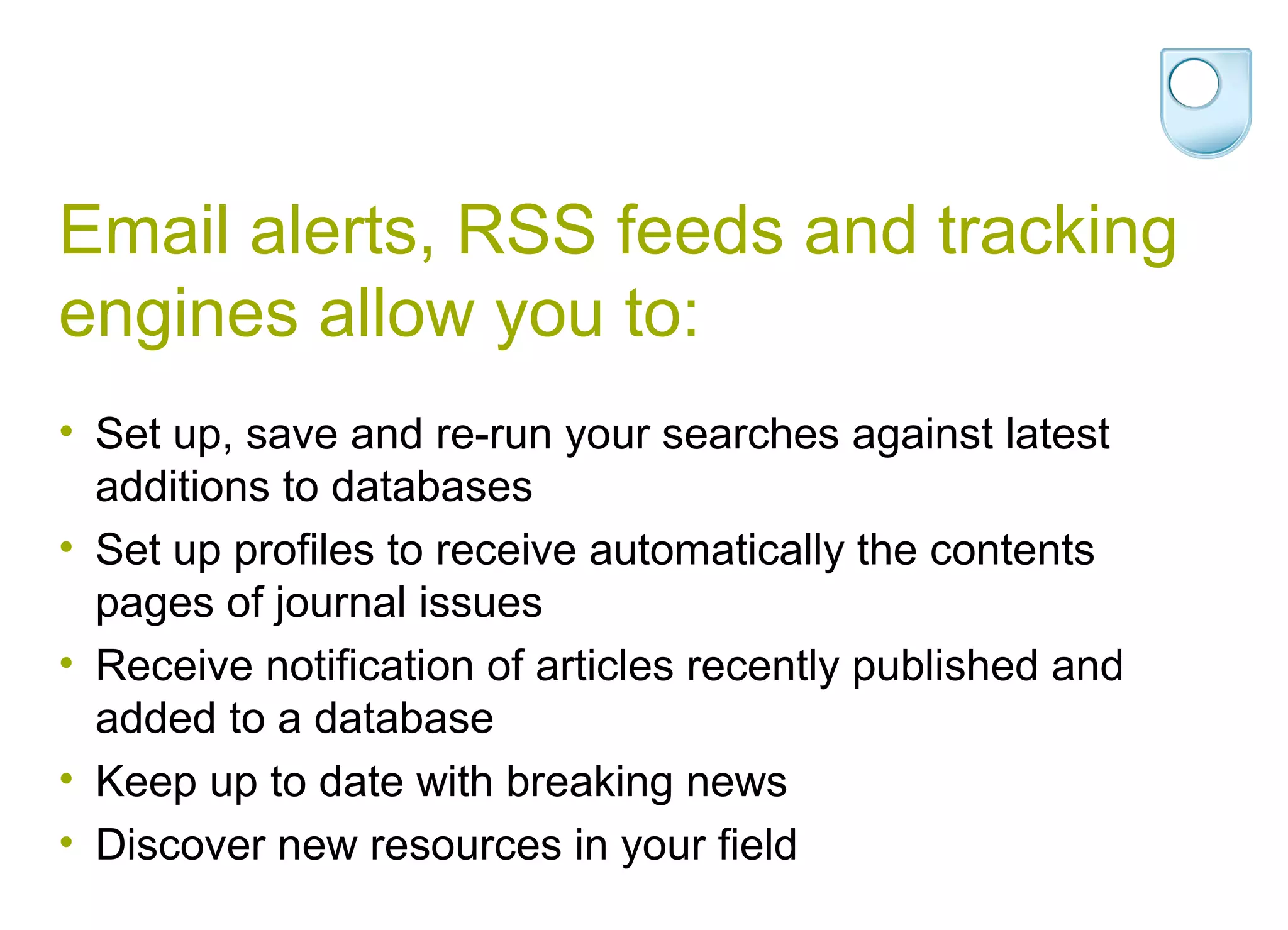 Email alerts, RSS feeds and tracking engines allow you to:

• Set up, save and re-run your searches against latest additions to databases
• Set up profiles to receive automatically the contents pages of journal issues
• Receive notification of articles recently published and added to a database
• Keep up to date with breaking news
• Discover new resources in your field